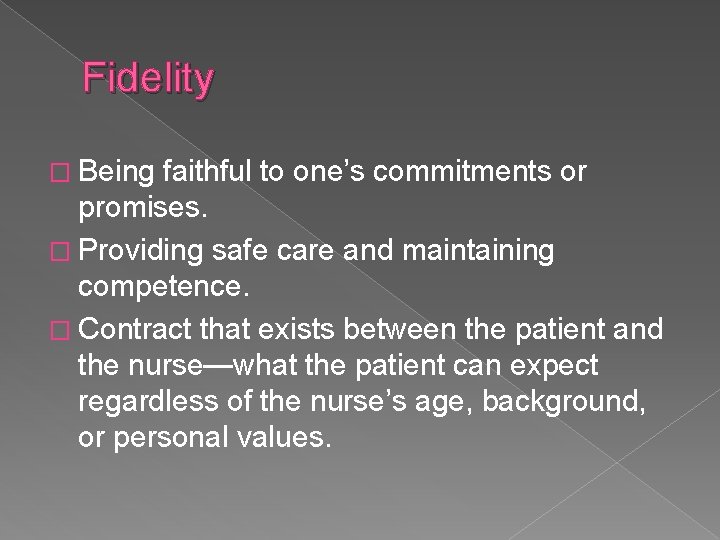 Fidelity

Being faithful to one’s commitments or promises.

Providing safe care and maintaining competence.

Contract that exists between the patient and the nurse—what the patient can expect regardless of the nurse’s age, background, or personal values.